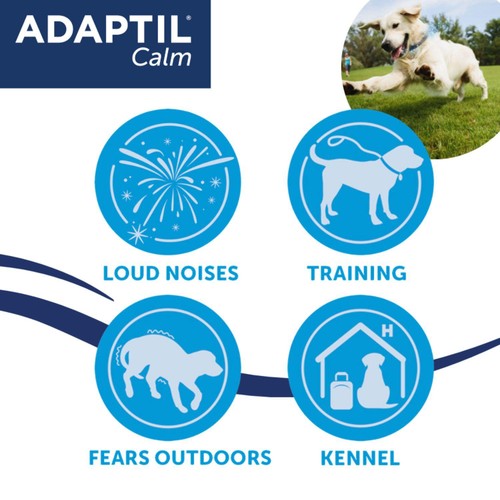 ADAPTIL®
Calm

LOUD NOISES

TRAINING

H

FEARS OUTDOORS

KENNEL